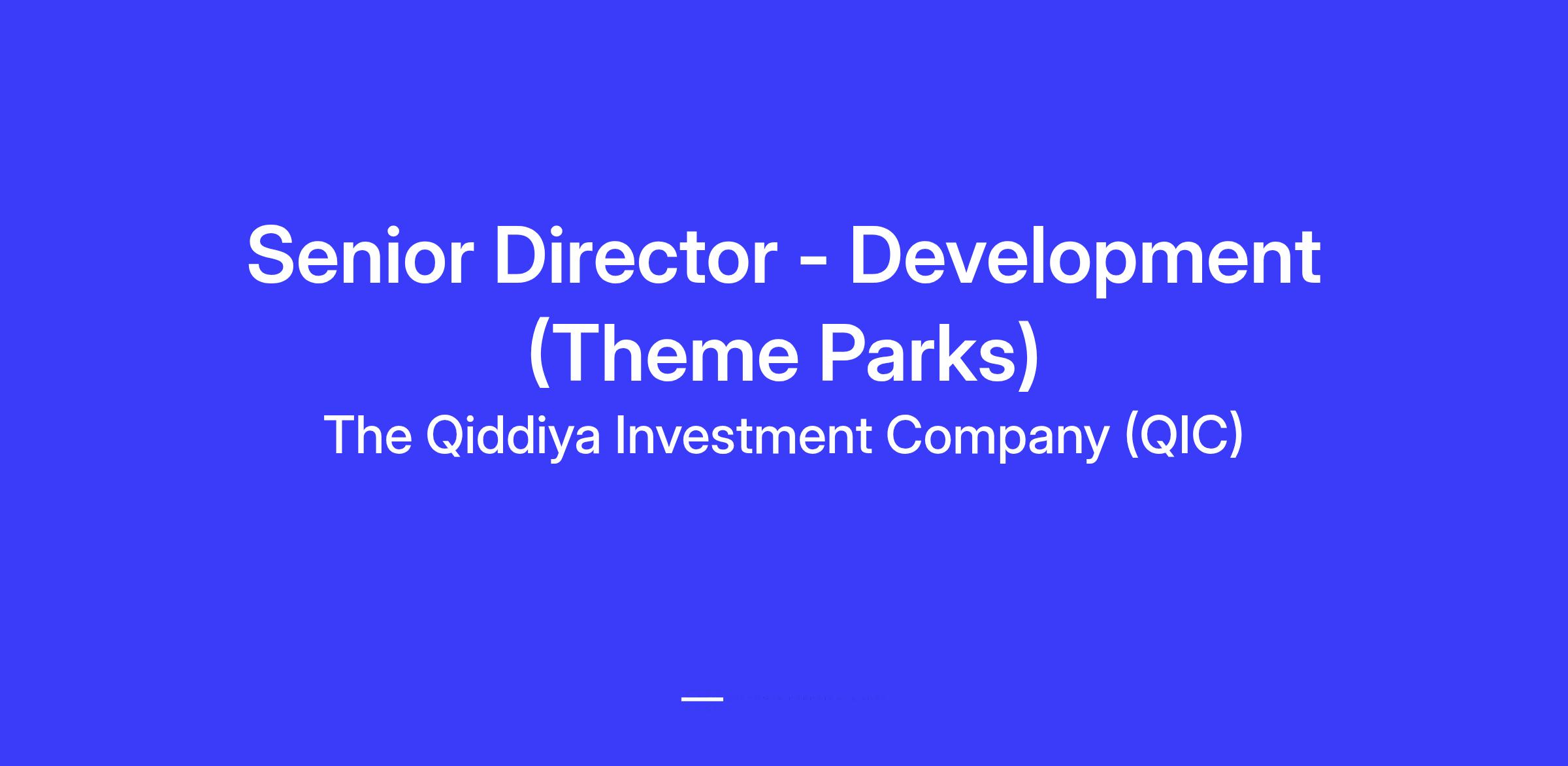 Senior Director - Development (Theme Parks)

The Qiddiya Investment Company (QIC)